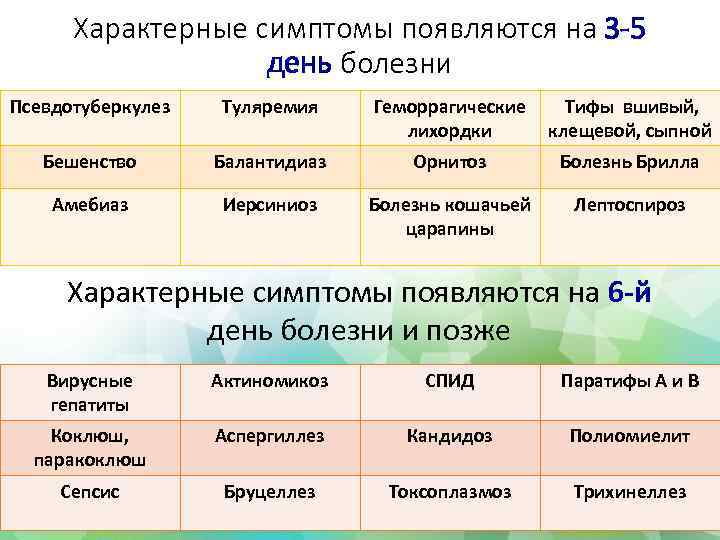 Характерные симптомы появляются на 3-5 день болезни

| Псевдотуберкулез | Туляремия | Геморрагические лихордки | Тифы вшивый, клещевой, сыпной |
|---|---|---|---|
| Бешенство | Балантидиаз | Орнитоз | Болезнь Брилла |
| Амебиаз | Иерсиниоз | Болезнь кошачьей царапины | Лептоспироз |

Характерные симптомы появляются на 6-й день болезни и позже

| Вирусные гепатиты | Актиномикоз | СПИД | Паратифы А и В |
|---|---|---|---|
| Коклюш, паракоклюш | Аспергиллез | Кандидоз | Полиомиелит |
| Сепсис | Бруцеллез | Токсоплазмоз | Трихинеллез |